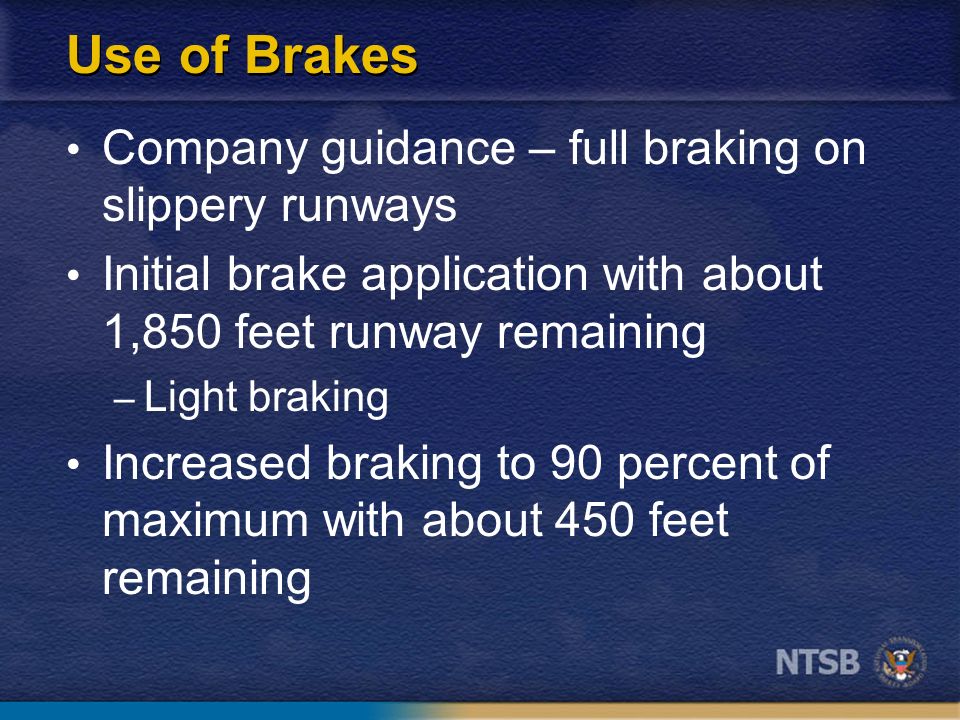 Use of Brakes

• Company guidance – full braking on slippery runways
• Initial brake application with about 1,850 feet runway remaining
– Light braking
• Increased braking to 90 percent of maximum with about 450 feet remaining

NTSB